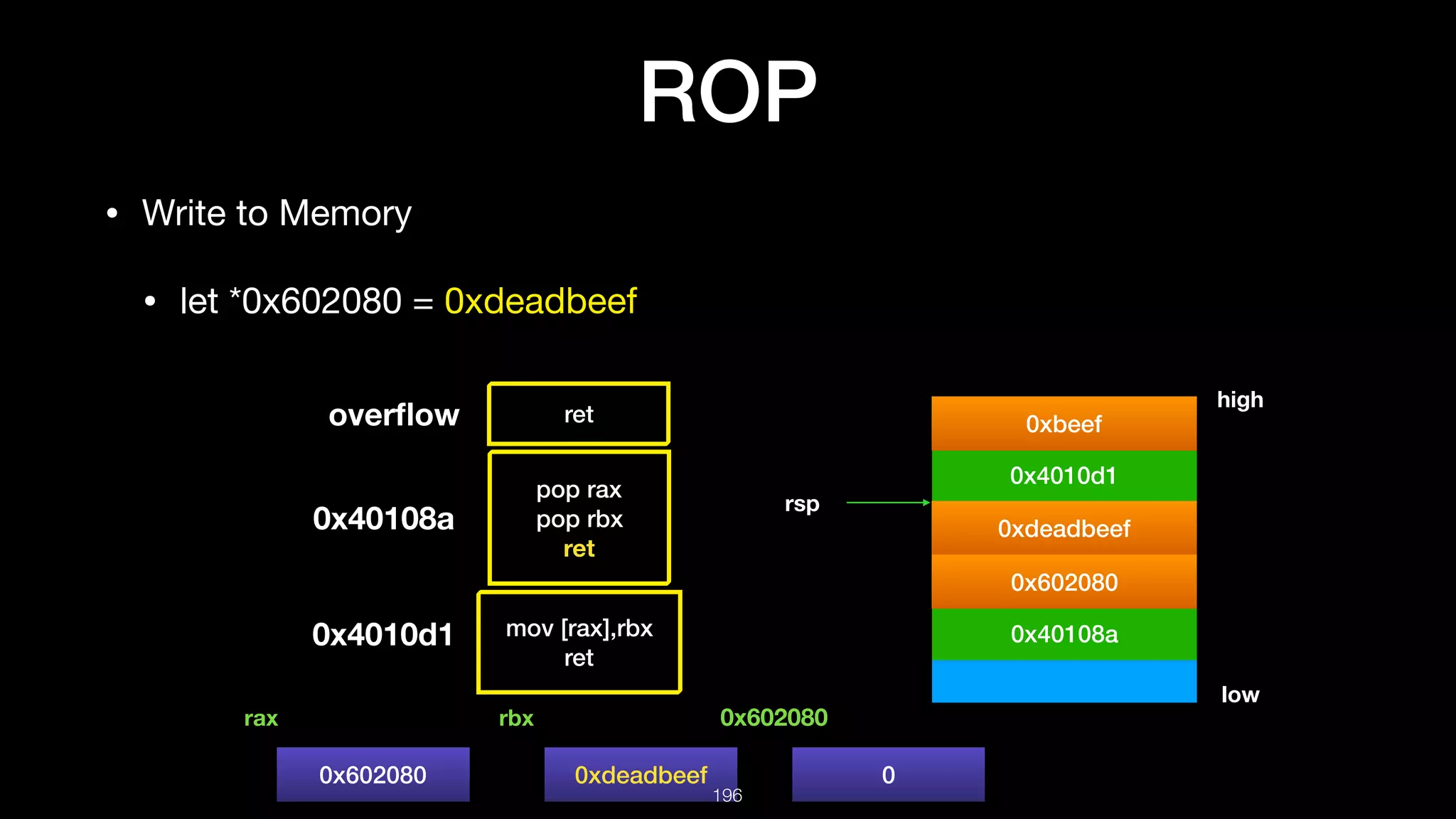 ROP

• Write to Memory

• let *0x602080 = 0xdeadbeef

overflow

ret

0x40108a

pop rax
pop rbx
ret

0x4010d1

mov [rax],rbx
ret

rsp

high

0xbeef

0x4010d1

0xdeadbeef

0x602080

0x40108a

low

rax

rbx

0x602080

0x602080

0xdeadbeef

0

196